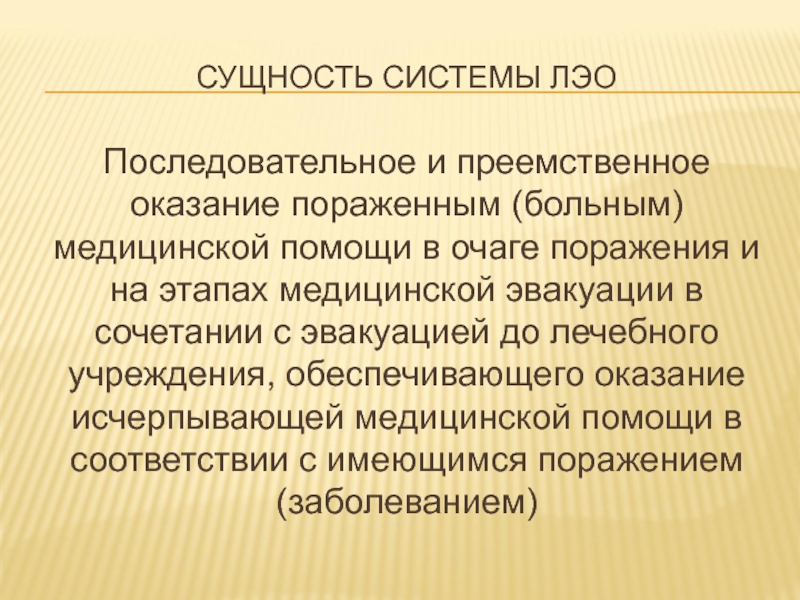 СУЩНОСТЬ СИСТЕМЫ ЛЭО

Последовательное и преемственное оказание пораженным (больным) медицинской помощи в очаге поражения и на этапах медицинской эвакуации в сочетании с эвакуацией до лечебного учреждения, обеспечивающего оказание исчерпывающей медицинской помощи в соответствии с имеющимся поражением (заболеванием)